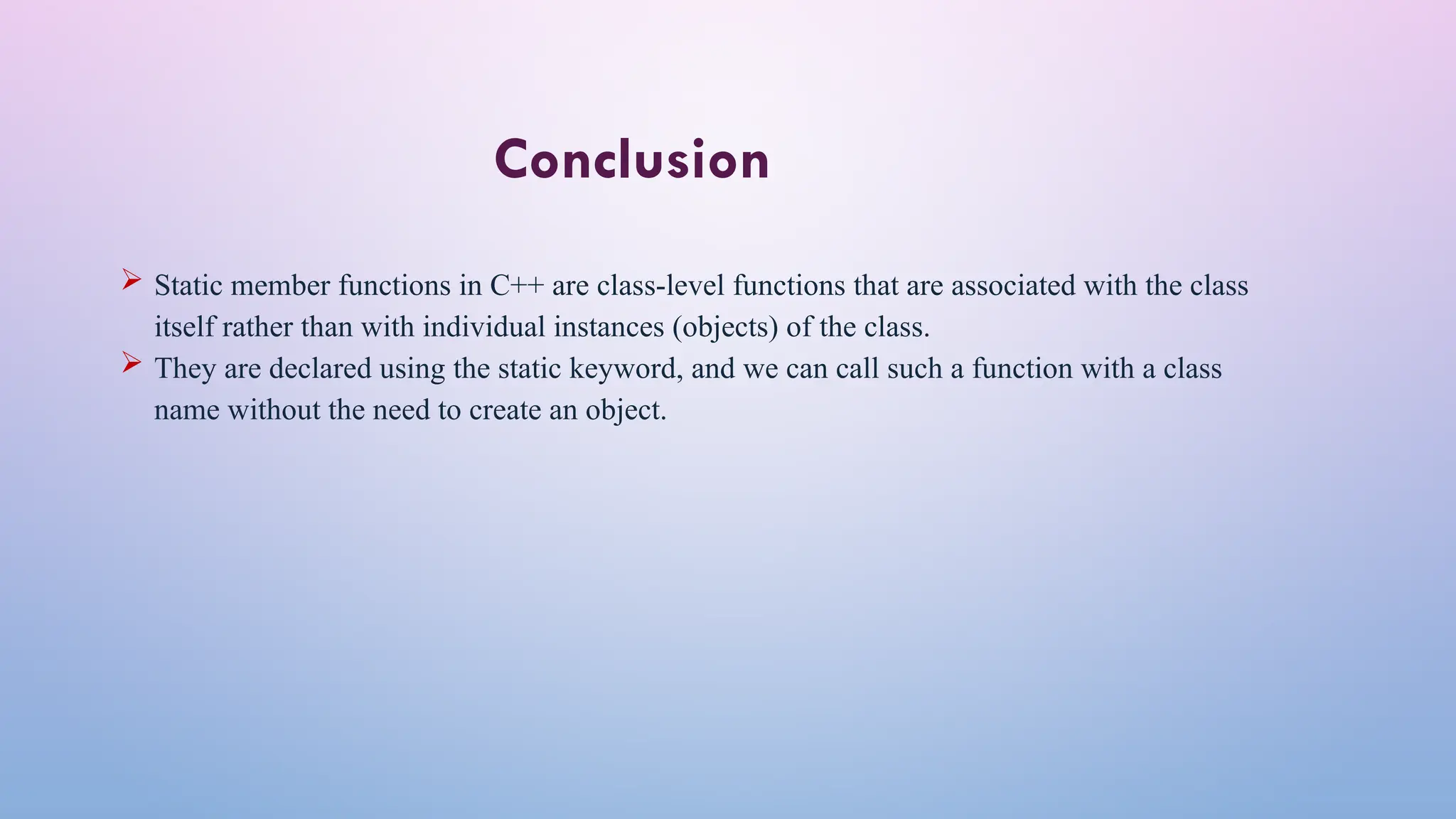 Conclusion

➢ Static member functions in C++ are class-level functions that are associated with the class itself rather than with individual instances (objects) of the class.

➢ They are declared using the static keyword, and we can call such a function with a class name without the need to create an object.